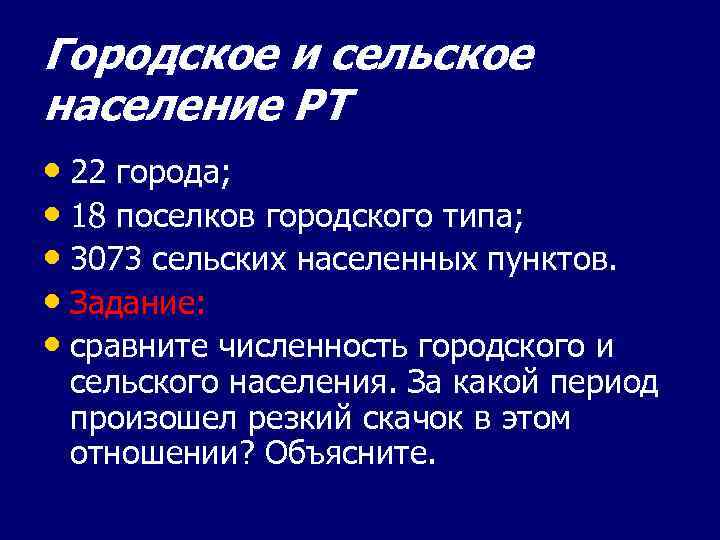 Городское и сельское население РТ

• 22 города;
• 18 поселков городского типа;
• 3073 сельских населенных пунктов.
• Задание:
• сравните численность городского и сельского населения. За какой период произошел резкий скачок в этом отношении? Объясните.